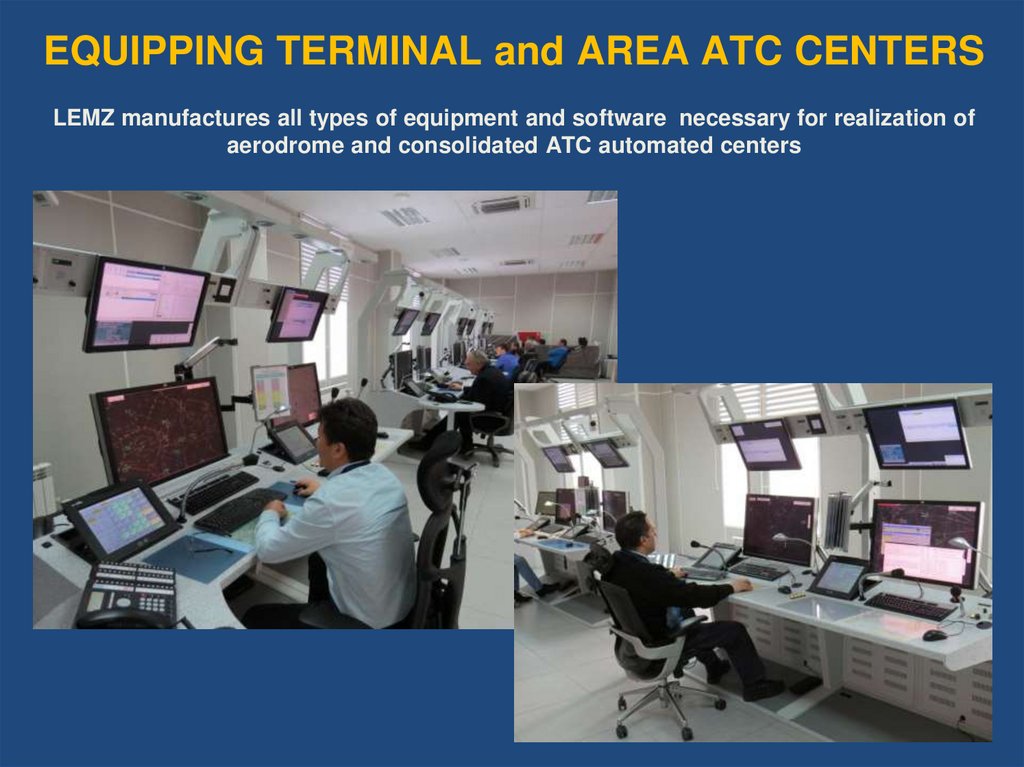 EQUIPPING TERMINAL and AREA ATC CENTERS

LEMZ manufactures all types of equipment and software necessary for realization of aerodrome and consolidated ATC automated centers